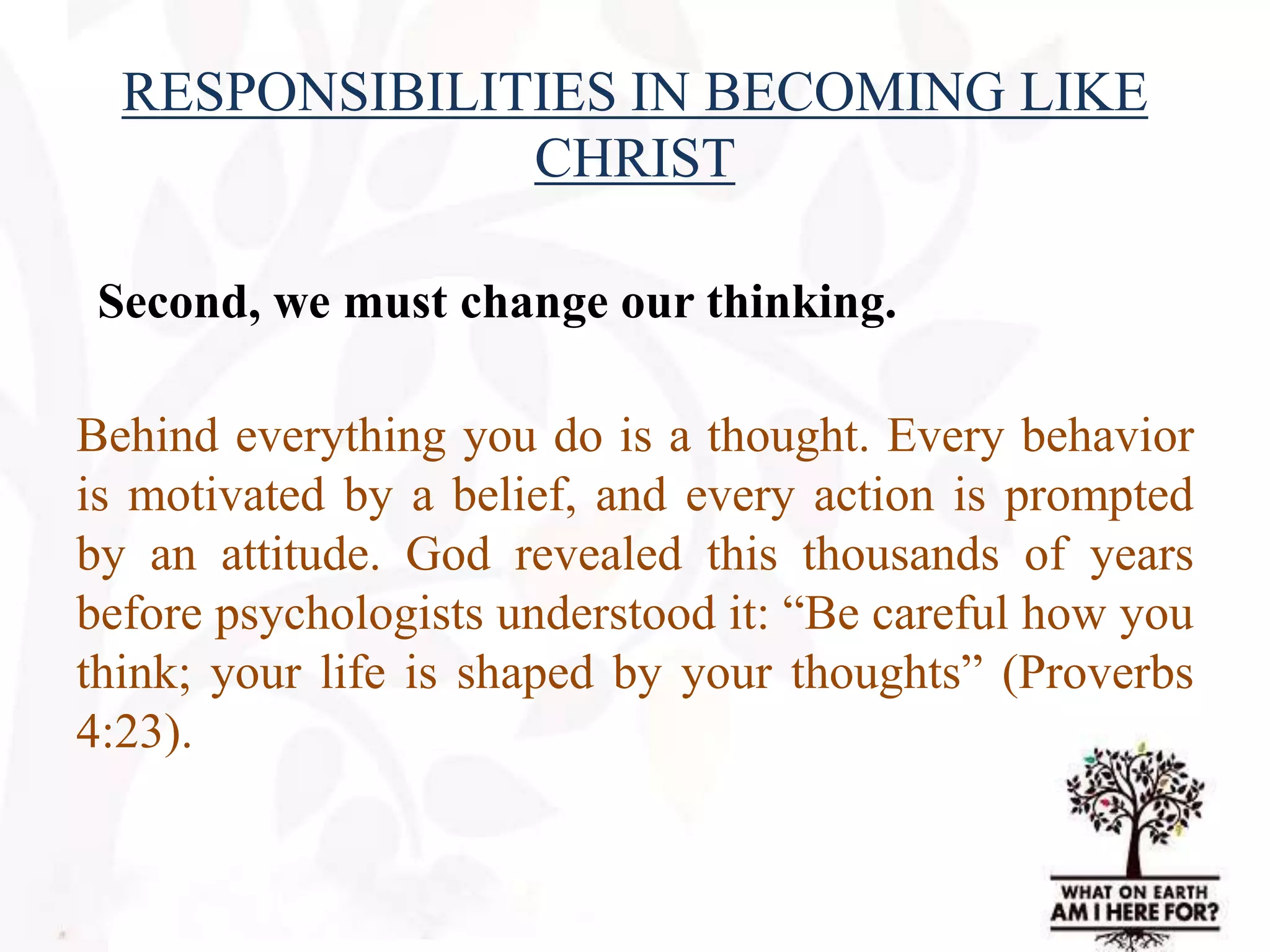 RESPONSIBILITIES IN BECOMING LIKE CHRIST

Second, we must change our thinking.

Behind everything you do is a thought. Every behavior is motivated by a belief, and every action is prompted by an attitude. God revealed this thousands of years before psychologists understood it: “Be careful how you think; your life is shaped by your thoughts” (Proverbs 4:23).

WHAT ON EARTH AM I HERE FOR?